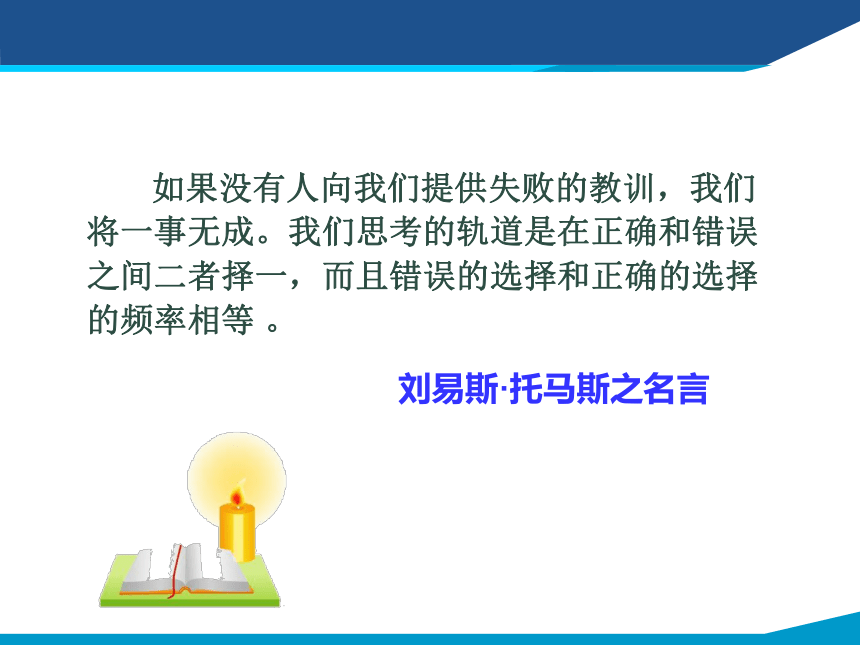 如果没有人向我们提供失败的教训，我们将一事无成。我们思考的轨道是在正确和错误之间二者择一，而且错误的选择和正确的选择的频率相等 。

刘易斯·托马斯之名言